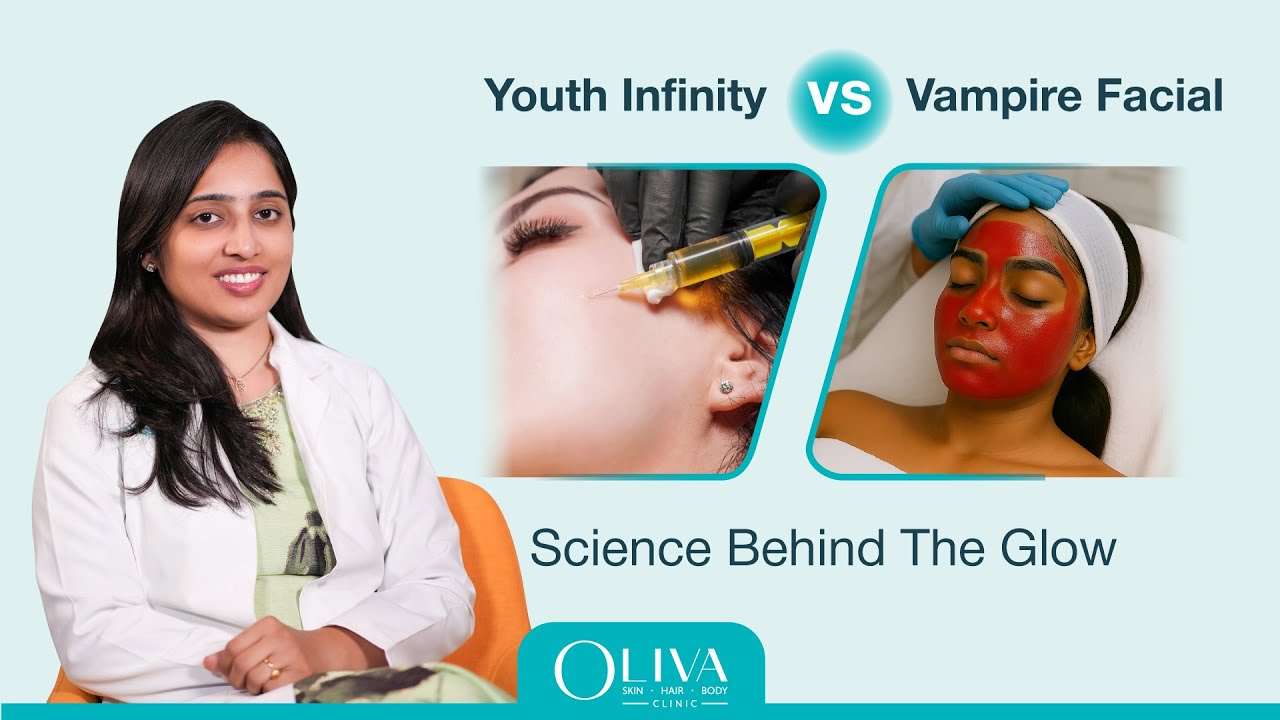 Youth Infinity VS Vampire Facial

Science Behind The Glow

OLIVA
SKIN · HAIR · BODY
CLINIC